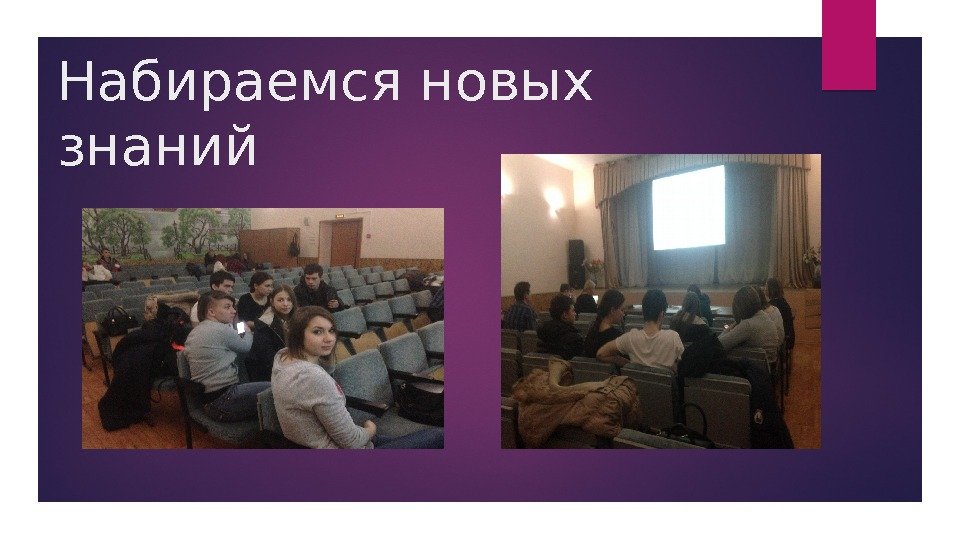 Набираемся новых знаний